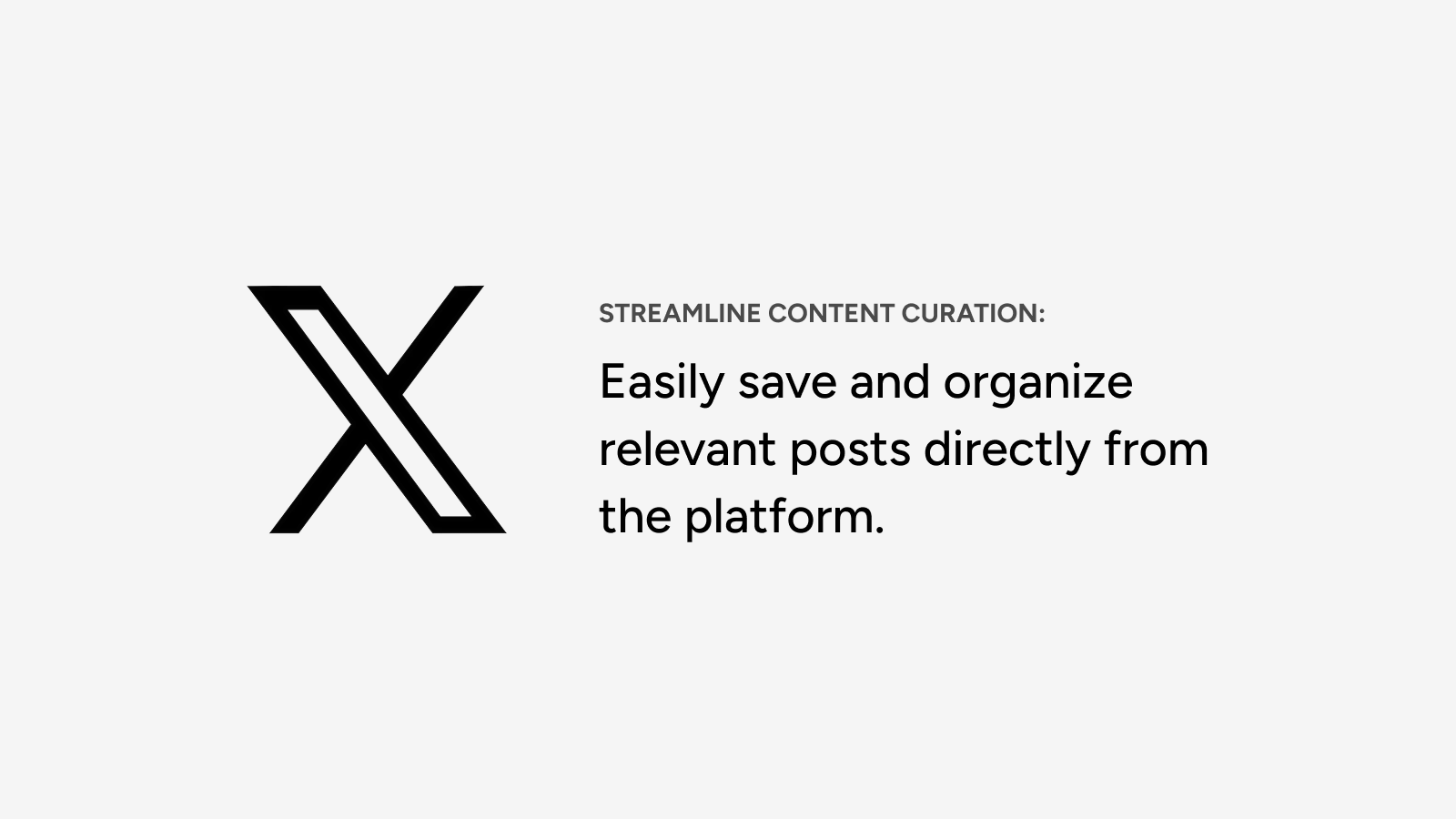 STREAMLINE CONTENT CURATION:

Easily save and organize relevant posts directly from the platform.